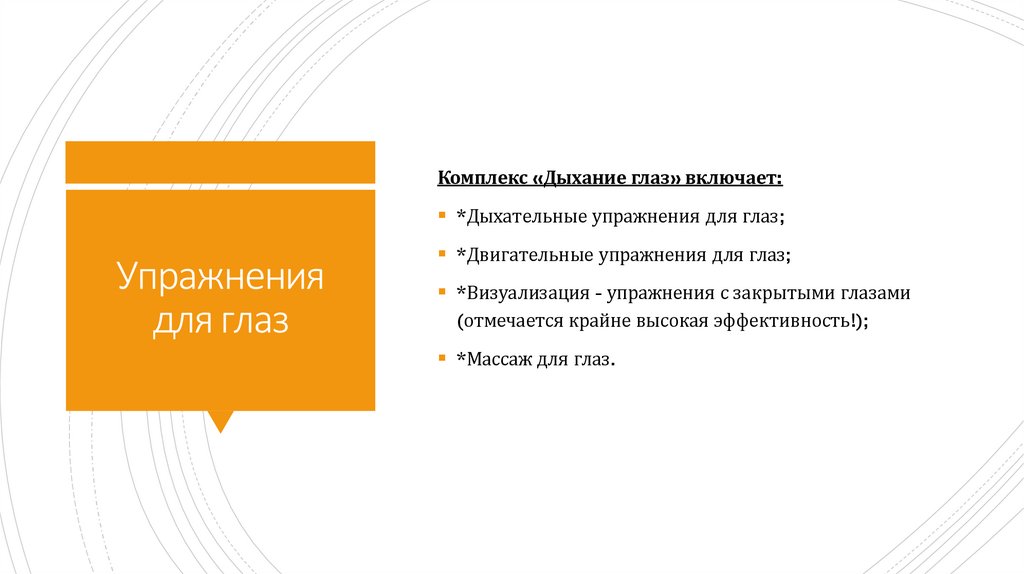 Упражнения для глаз

Комплекс «Дыхание глаз» включает:

*Дыхательные упражнения для глаз;

*Двигательные упражнения для глаз;

*Визуализация - упражнения с закрытыми глазами (отмечается крайне высокая эффективность!);

*Массаж для глаз.